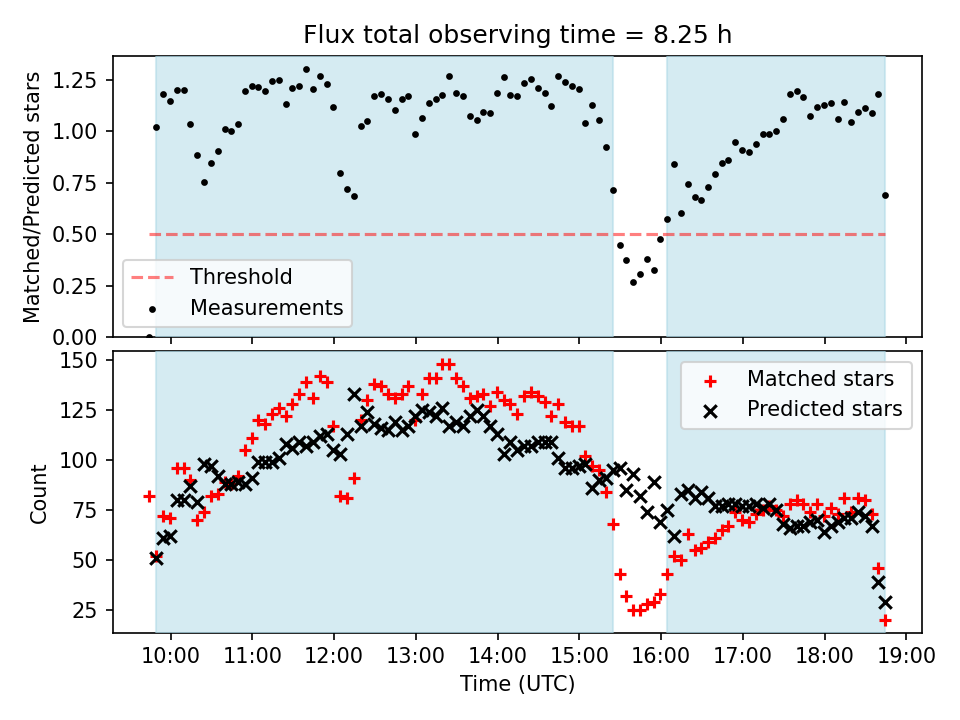 Flux total observing time = 8.25 h

Matched/Predicted stars

1.25
1.00
0.75
0.50
0.25
0.00

Threshold
Measurements

Count

150
125
100
75
50
25

Matched stars
Predicted stars

10:00
11:00
12:00
13:00
14:00
15:00
16:00
17:00
18:00
19:00

Time (UTC)